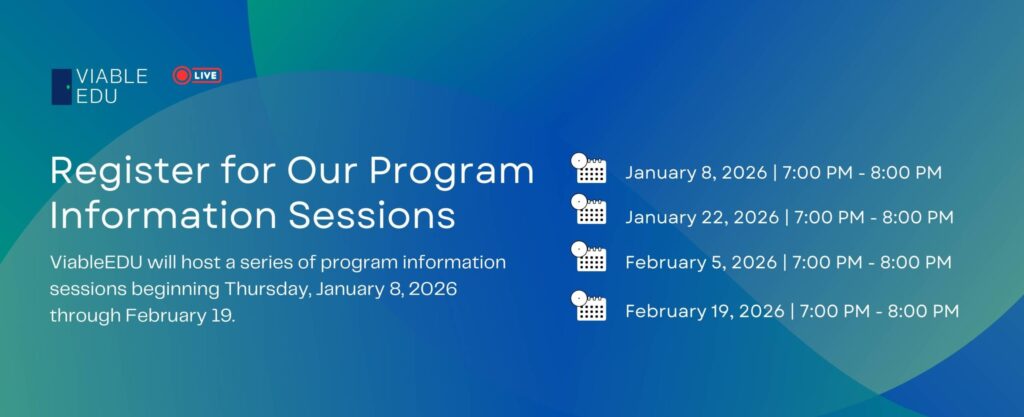 VIABLE EDU

LIVE

Register for Our Program Information Sessions

ViableEDU will host a series of program information sessions beginning Thursday, January 8, 2026 through February 19.

January 8, 2026 | 7:00 PM - 8:00 PM

January 22, 2026 | 7:00 PM - 8:00 PM

February 5, 2026 | 7:00 PM - 8:00 PM

February 19, 2026 | 7:00 PM - 8:00 PM